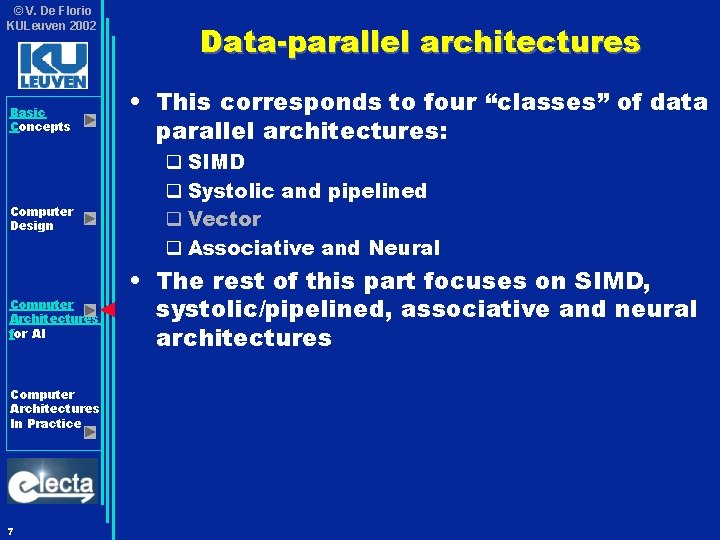 ©V. De Florio
KULeuven 2002

KU LEUVEN

Basic Concepts

Computer Design

Computer Architectures for AI

Computer Architectures In Practice

electa

7

Data-parallel architectures

• This corresponds to four “classes” of data parallel architectures:
❑ SIMD
❑ Systolic and pipelined
❑ Vector
❑ Associative and Neural
• The rest of this part focuses on SIMD, systolic/pipelined, associative and neural architectures